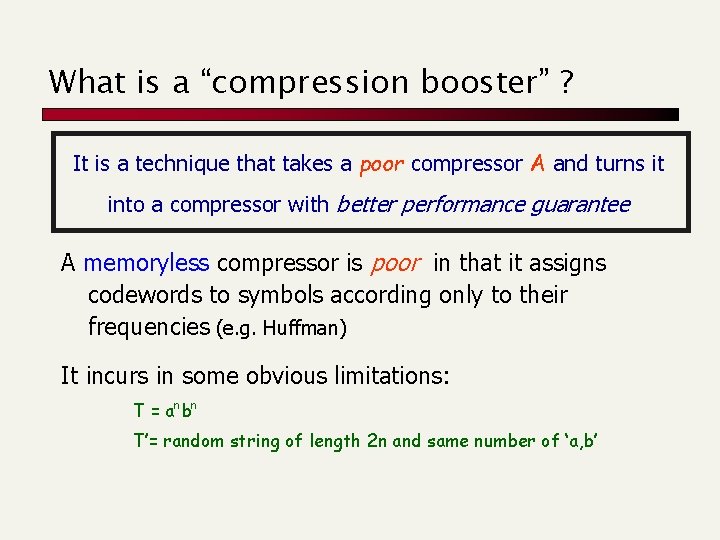 What is a “compression booster” ?

It is a technique that takes a poor compressor A and turns it into a compressor with better performance guarantee

A memoryless compressor is poor in that it assigns codewords to symbols according only to their frequencies (e.g. Huffman)

It incurs in some obvious limitations:

$T = a^n b^n$

T’= random string of length 2n and same number of ‘a,b’